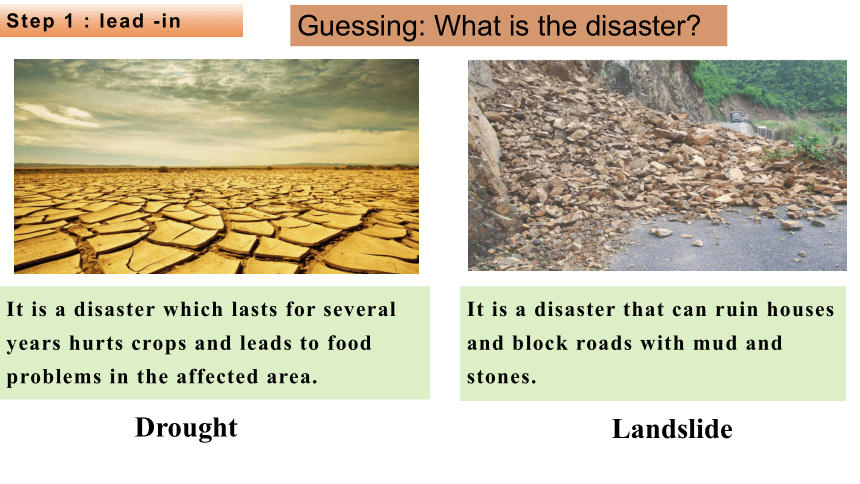 Step 1 : lead -in

Guessing: What is the disaster?

It is a disaster which lasts for several years hurts crops and leads to food problems in the affected area.

Drought

It is a disaster that can ruin houses and block roads with mud and stones.

Landslide